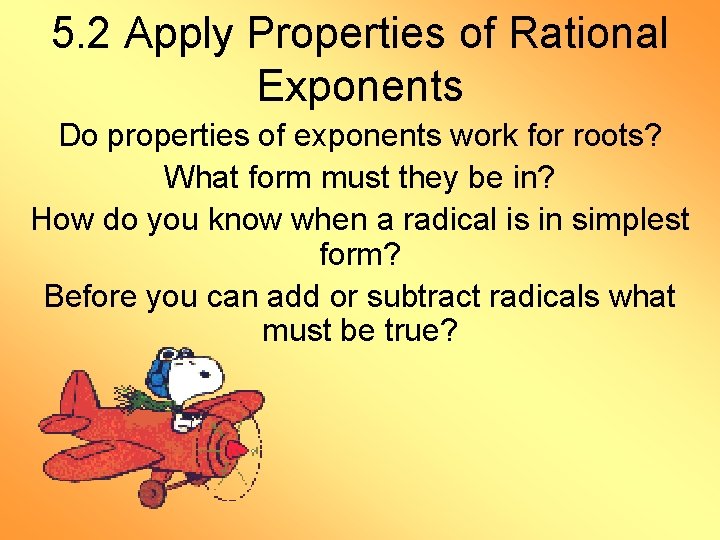 5.2 Apply Properties of Rational Exponents

Do properties of exponents work for roots?

What form must they be in?

How do you know when a radical is in simplest form?

Before you can add or subtract radicals what must be true?